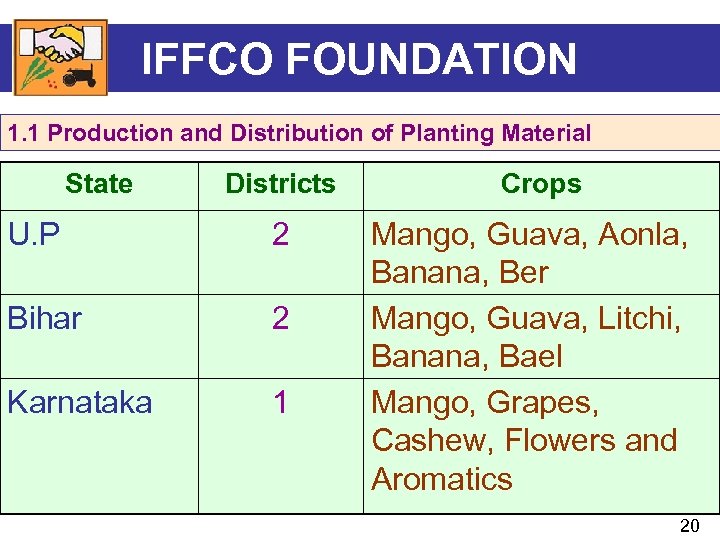 IFFCO FOUNDATION

1.1 Production and Distribution of Planting Material

| State | Districts | Crops |
|---|---|---|
| U.P | 2 | Mango, Guava, Aonla, Banana, Ber |
| Bihar | 2 | Mango, Guava, Litchi, Banana, Bael |
| Karnataka | 1 | Mango, Grapes, Cashew, Flowers and Aromatics |

20